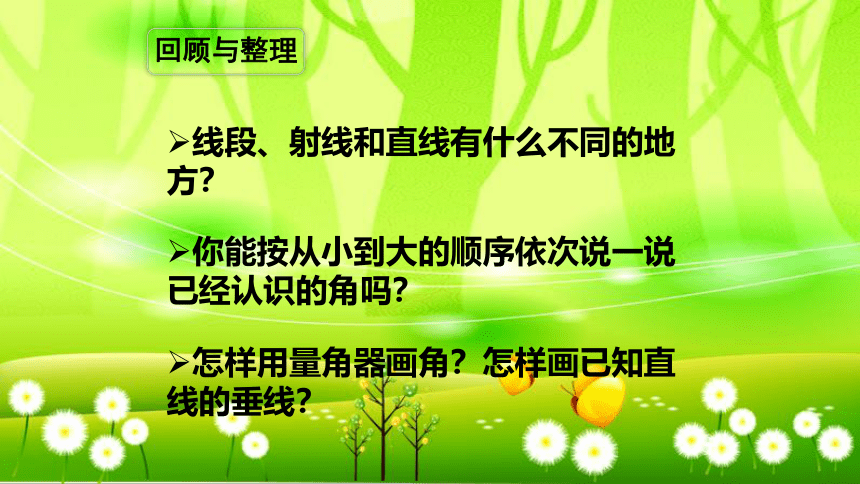 回顾与整理

➢线段、射线和直线有什么不同的地方?

➢你能按从小到大的顺序依次说一说已经认识的角吗?

➢怎样用量角器画角？怎样画已知直线的垂线?